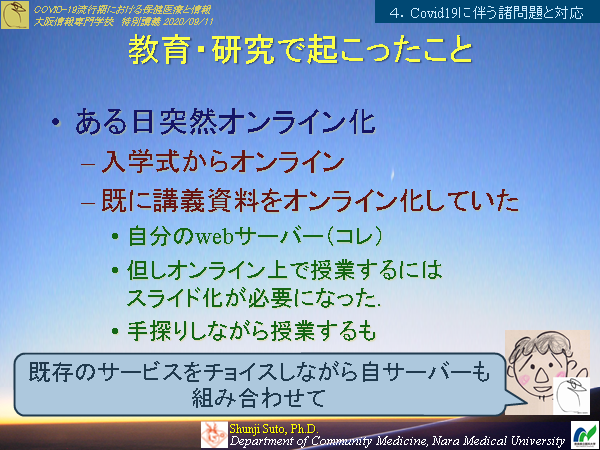 COVID-19流行期における保健医療と情報
大阪情報専門学校　特別講義 2020/09/11

4. Covid19に伴う諸問題と対応

教育・研究で起こったこと

• ある日突然オンライン化
 – 入学式からオンライン
 – 既に講義資料をオンライン化していた
  • 自分のwebサーバー（コレ）
  • 但しオンライン上で授業するにはスライド化が必要になった.
  • 手探りしながら授業するも

既存のサービスをチョイスしながら自サーバーも組み合わせて

Shunji Suto, Ph.D.
Department of Community Medicine, Nara Medical University